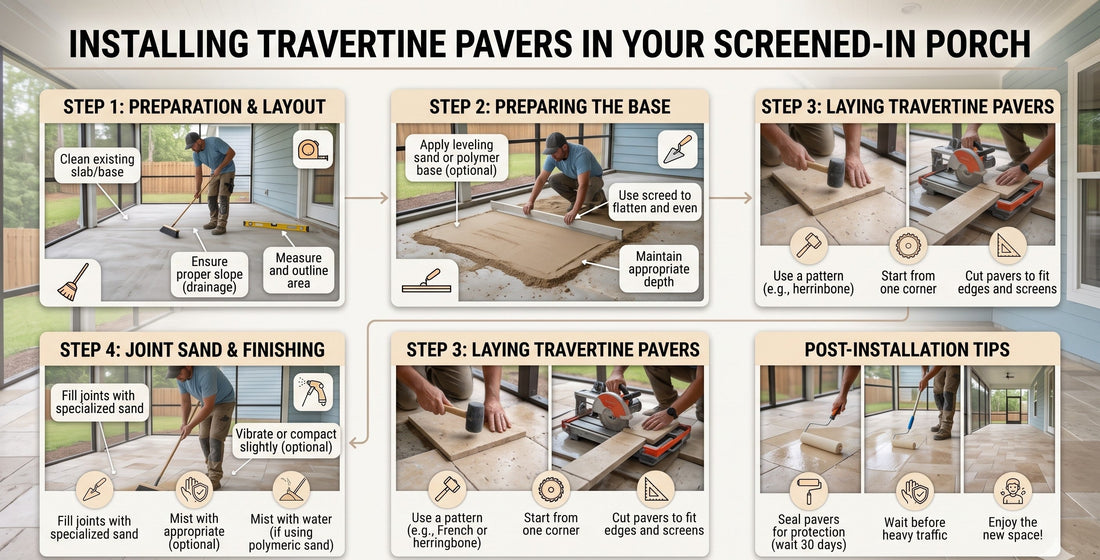 INSTALLING TRAVERTINE PAVERS IN YOUR SCREENED-IN PORCH

STEP 1: PREPARATION & LAYOUT

Clean existing slab/base

Ensure proper slope (drainage)

Measure and outline area

STEP 2: PREPARING THE BASE

Apply leveling sand or polymer base (optional)

Use screed to flatten and even

Maintain appropriate depth

STEP 3: LAYING TRAVERTINE PAVERS

Use a pattern (e.g., herrinbone)

Start from one corner

Cut pavers to fit edges and screens

STEP 4: JOINT SAND & FINISHING

Fill joints with specialized sand

Vibrate or compact slightly (optional)

Fill joints with specialized sand

Mist with appropriate (optional)

Mist with water (if using polymeric sand)

STEP 3: LAYING TRAVERTINE PAVERS

Use a pattern (e.g., French or herringbone)

Start from one corner

Cut pavers to fit edges and screens

POST-INSTALLATION TIPS

Seal pavers for protection (wait 30 days)

Wait before heavy traffic

Enjoy the new space!